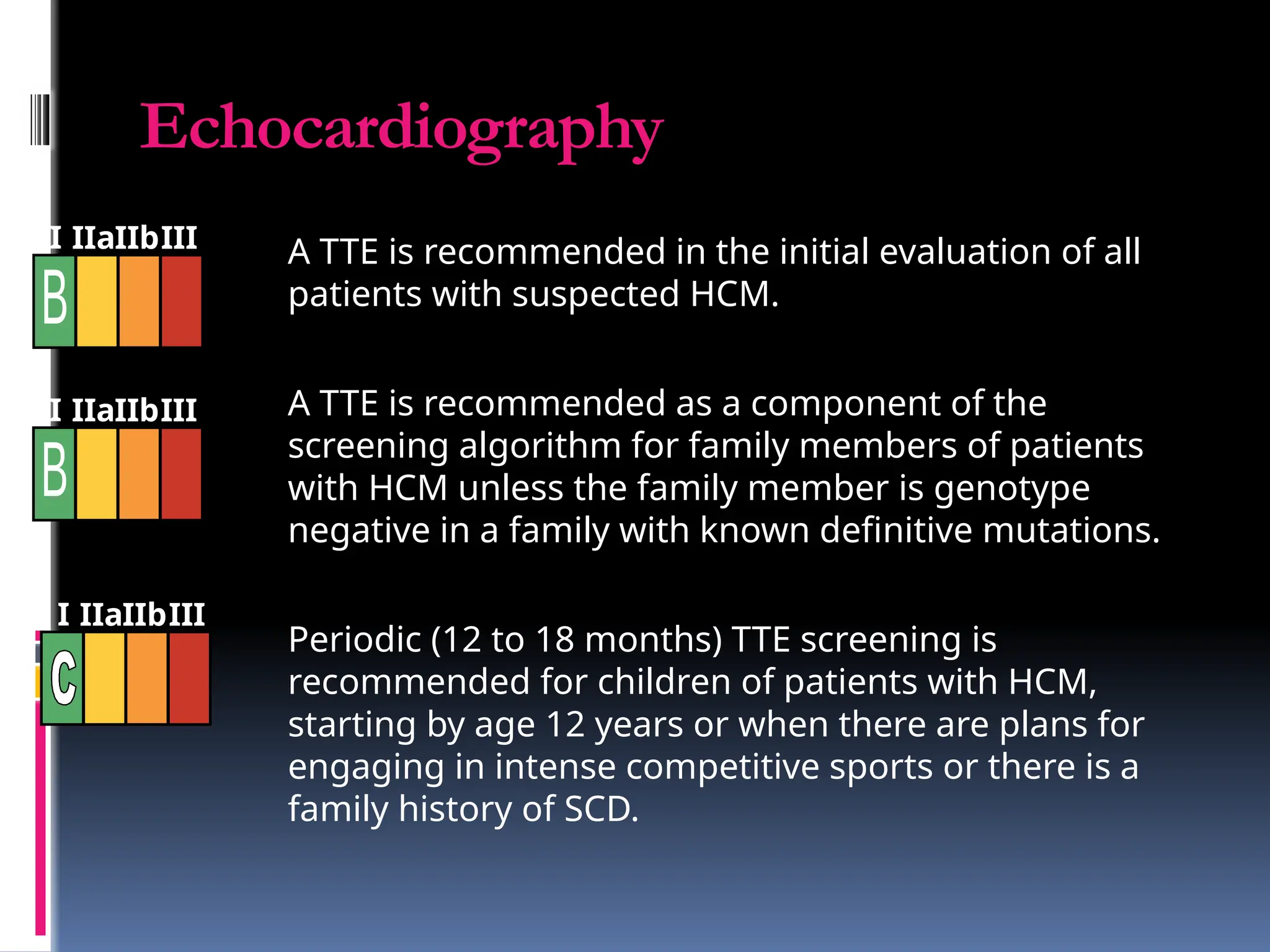 Echocardiography

I IIaIIbIII

B

A TTE is recommended in the initial evaluation of all patients with suspected HCM.

I IIaIIbIII

B

A TTE is recommended as a component of the screening algorithm for family members of patients with HCM unless the family member is genotype negative in a family with known definitive mutations.

I IIaIIbIII

C

Periodic (12 to 18 months) TTE screening is recommended for children of patients with HCM, starting by age 12 years or when there are plans for engaging in intense competitive sports or there is a family history of SCD.